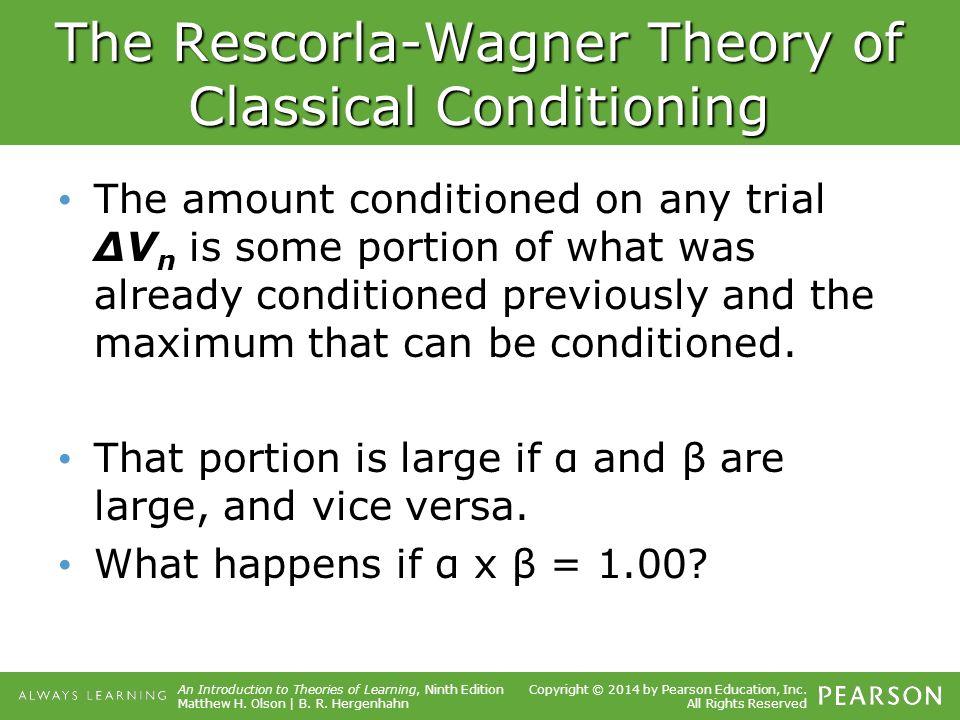 The Rescorla-Wagner Theory of Classical Conditioning

• The amount conditioned on any trial $\Delta V_n$ is some portion of what was already conditioned previously and the maximum that can be conditioned.

• That portion is large if α and β are large, and vice versa.
• What happens if α x β = 1.00?

ALWAYS LEARNING

An Introduction to Theories of Learning, Ninth Edition
Matthew H. Olson | B. R. Hergenhahn

Copyright © 2014 by Pearson Education, Inc.
All Rights Reserved

PEARSON